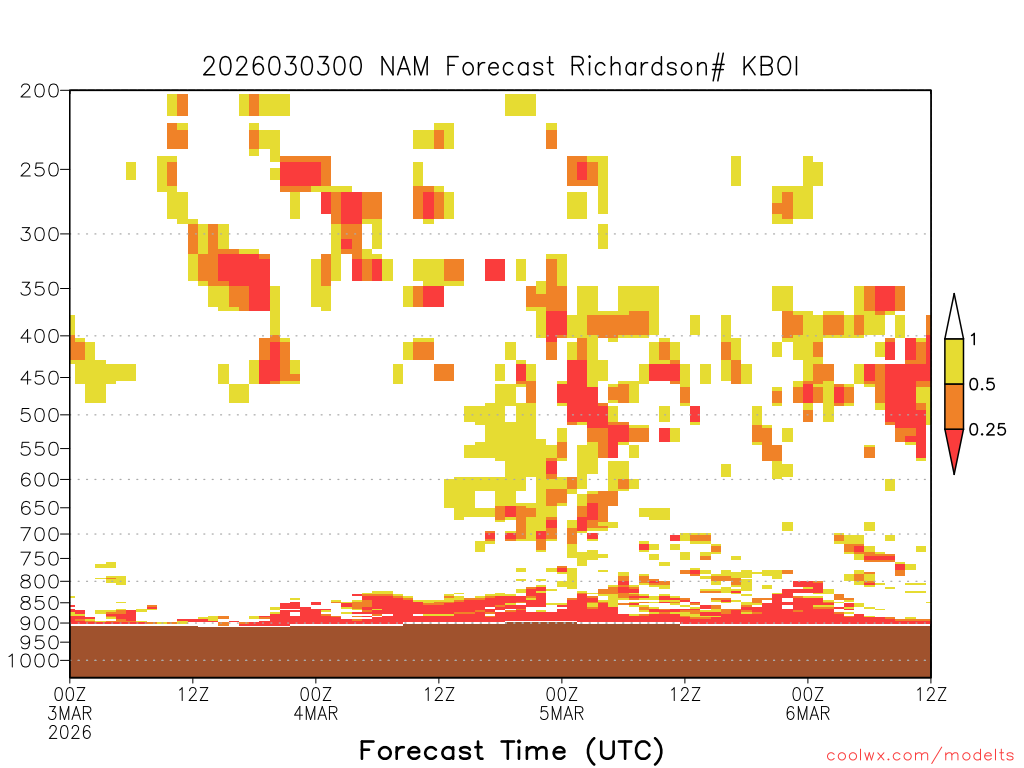 2026030300 NAM Forecast Richardson# KBOI

200
250
300
350
400
450
500
550
600
650
700
750
800
850
900
950
1000

1
0.5
0.25

00Z 3MAR 2026
12Z
00Z 4MAR
12Z
00Z 5MAR
12Z
00Z 6MAR
12Z

Forecast Time (UTC)

coolwx.com/modelts